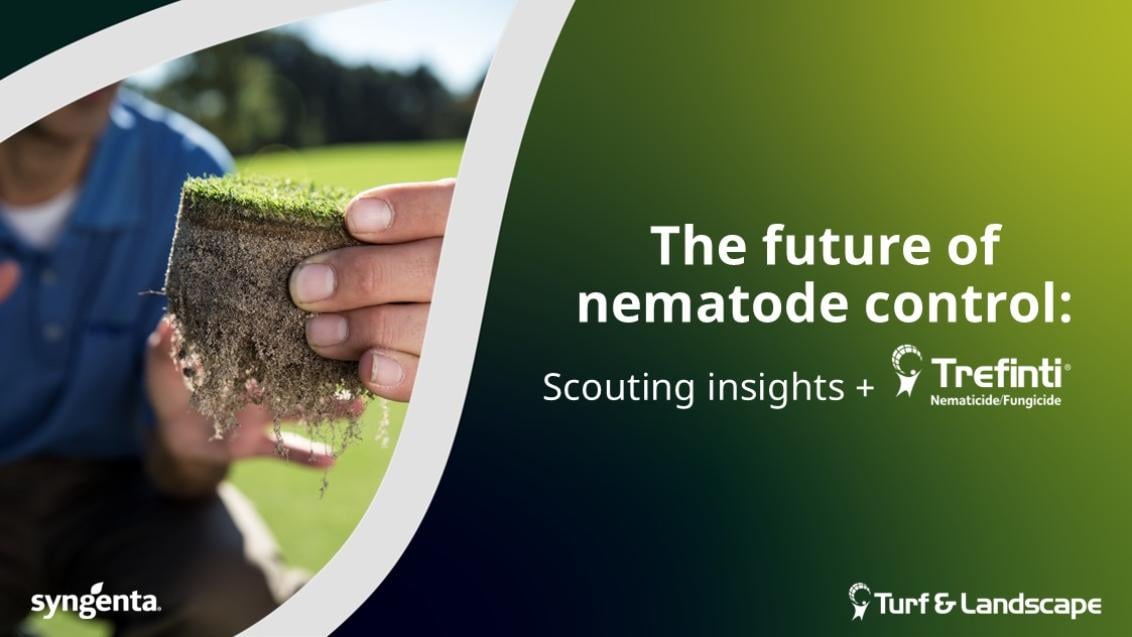 The future of nematode control:

Scouting insights + Trefinti® Nematicide/Fungicide

syngenta.

Turf & Landscape